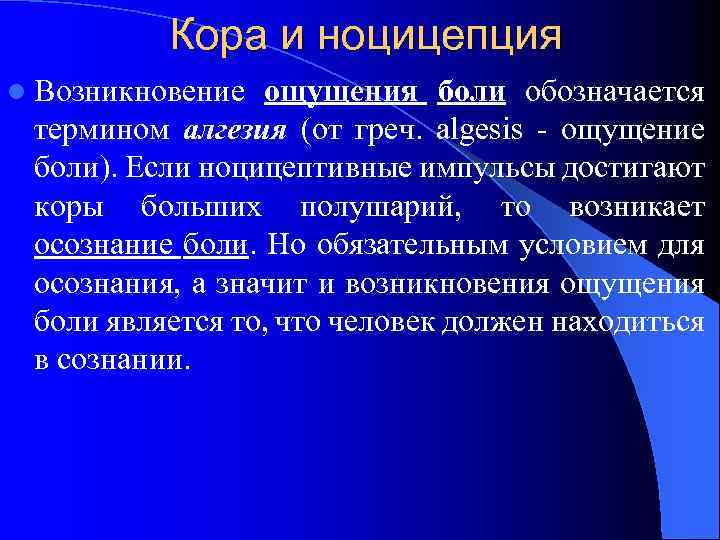 Кора и ноцицепция

Возникновение ощущения боли обозначается термином алгезия (от греч. algesis - ощущение боли). Если ноцицептивные импульсы достигают коры больших полушарий, то возникает осознание боли. Но обязательным условием для осознания, а значит и возникновения ощущения боли является то, что человек должен находиться в сознании.